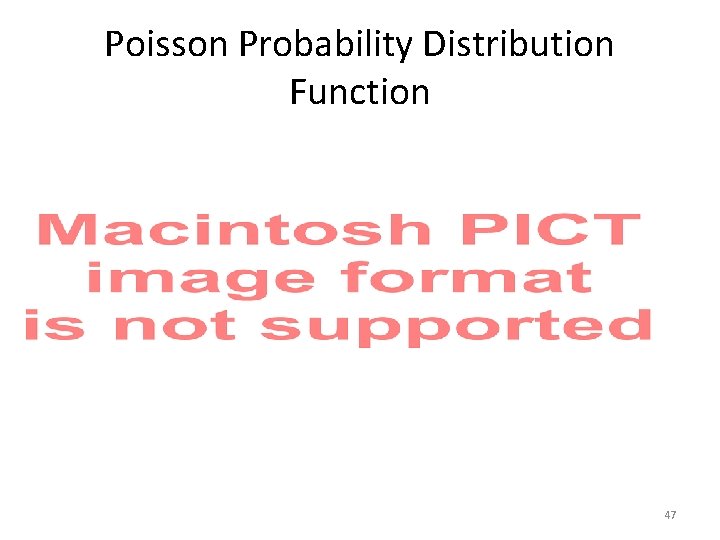 Poisson Probability Distribution Function

Macintosh PICT image format is not supported

47